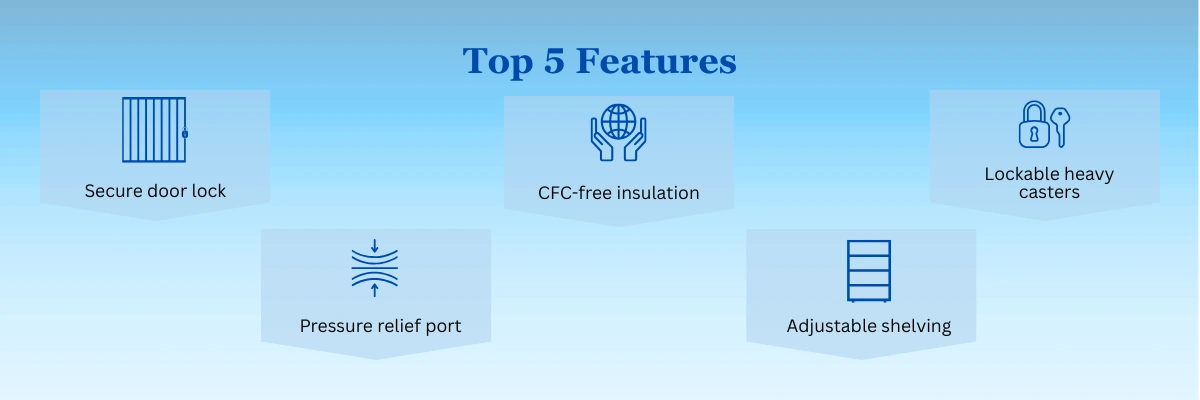 Top 5 Features

Secure door lock

Pressure relief port

CFC-free insulation

Adjustable shelving

Lockable heavy casters